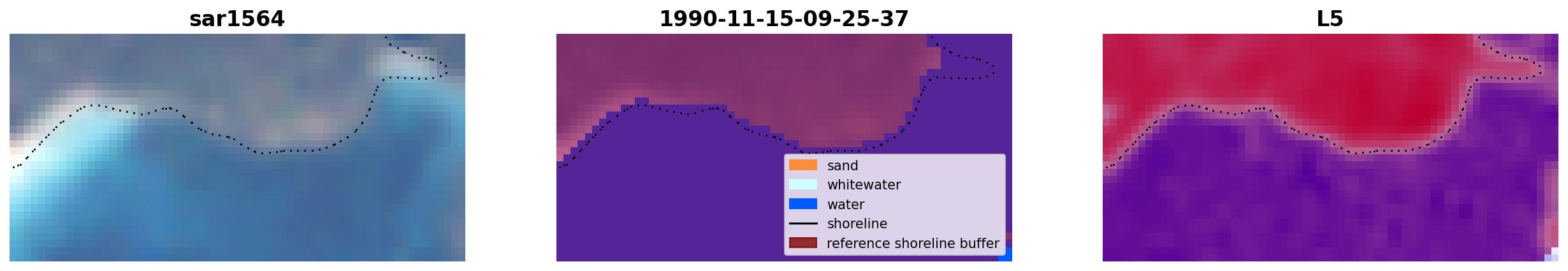 sar1564

1990-11-15-09-25-37

sand
whitewater
water
shoreline
reference shoreline buffer

L5